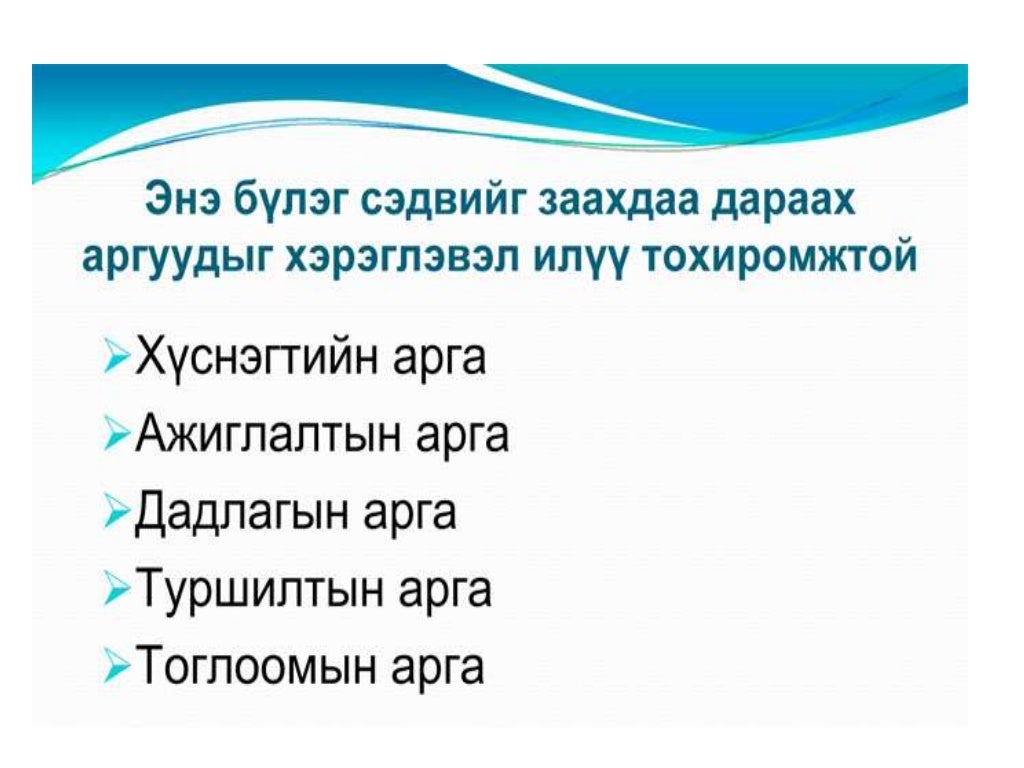 Энэ бүлэг сэдвийг заахдаа дараах аргуудыг хэрэглэвэл илүү тохиромжтой

➢Хүснэгтийн арга
➢Ажиглалтын арга
➢Дадлагын арга
➢Туршилтын арга
➢Тоглоомын арга